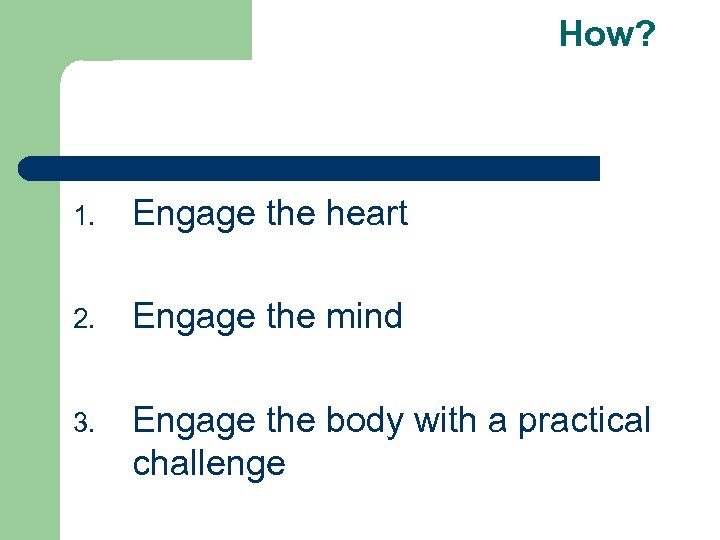 How?

1. Engage the heart

2. Engage the mind

3. Engage the body with a practical challenge